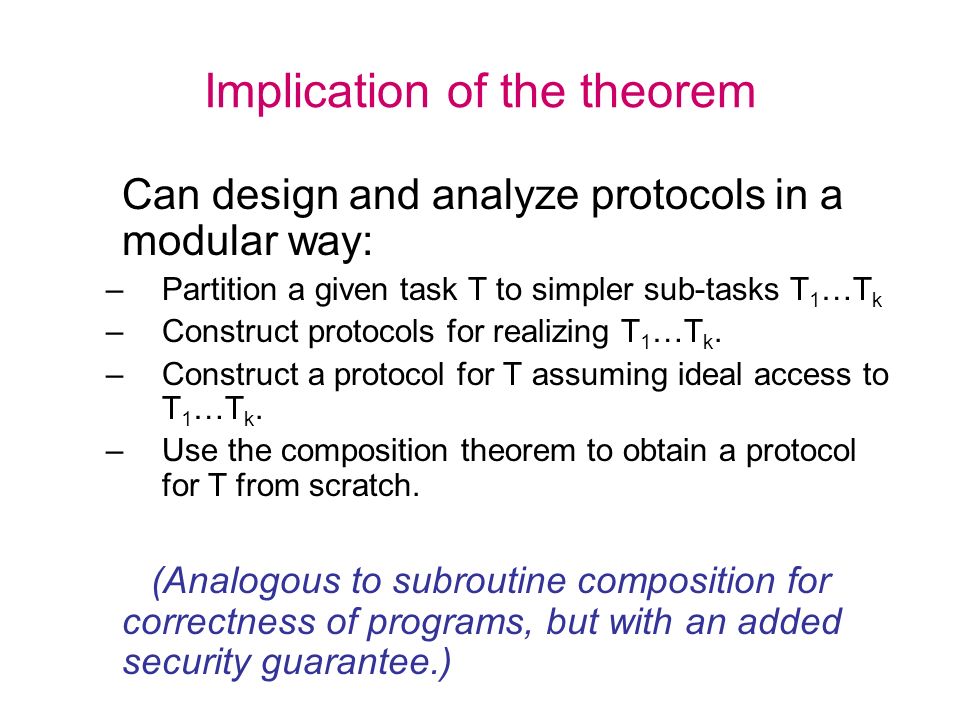 Implication of the theorem

Can design and analyze protocols in a modular way:

– Partition a given task T to simpler sub-tasks $T_1 \ldots T_k$
– Construct protocols for realizing $T_1 \ldots T_k$.
– Construct a protocol for T assuming ideal access to $T_1 \ldots T_k$.
– Use the composition theorem to obtain a protocol for T from scratch.

(Analogous to subroutine composition for correctness of programs, but with an added security guarantee.)